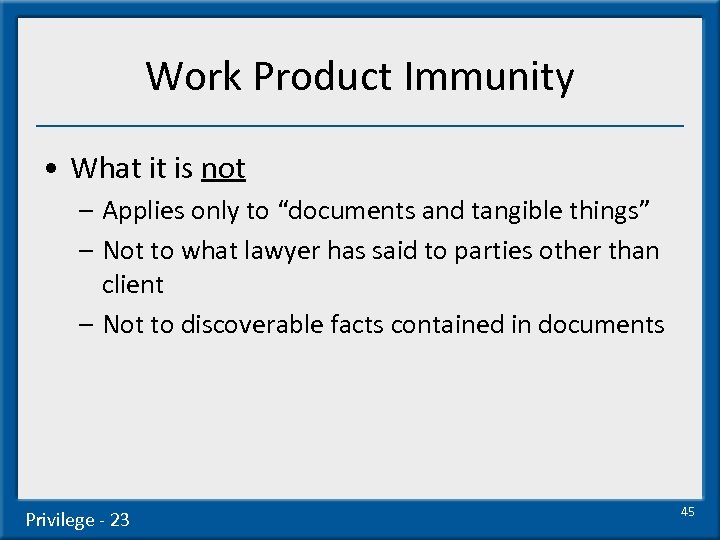 Work Product Immunity

• What it is not

– Applies only to “documents and tangible things”

– Not to what lawyer has said to parties other than client

– Not to discoverable facts contained in documents

Privilege - 23

45